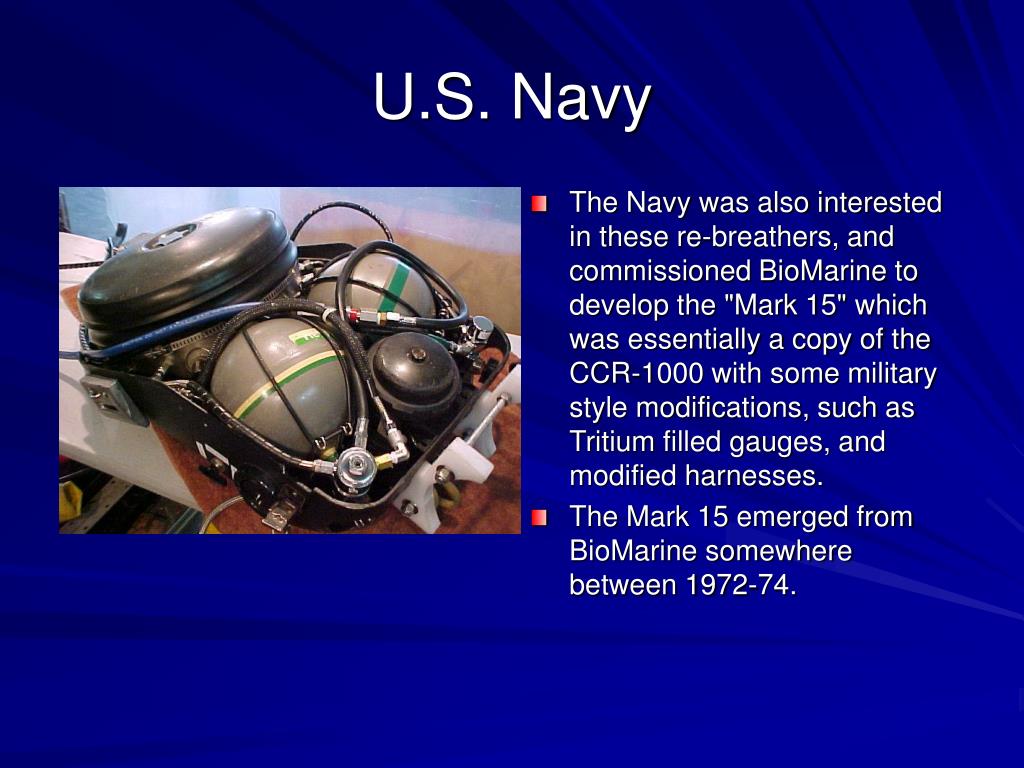 U.S. Navy

The Navy was also interested in these re-breathers, and commissioned BioMarine to develop the "Mark 15" which was essentially a copy of the CCR-1000 with some military style modifications, such as Tritium filled gauges, and modified harnesses.

The Mark 15 emerged from BioMarine somewhere between 1972-74.